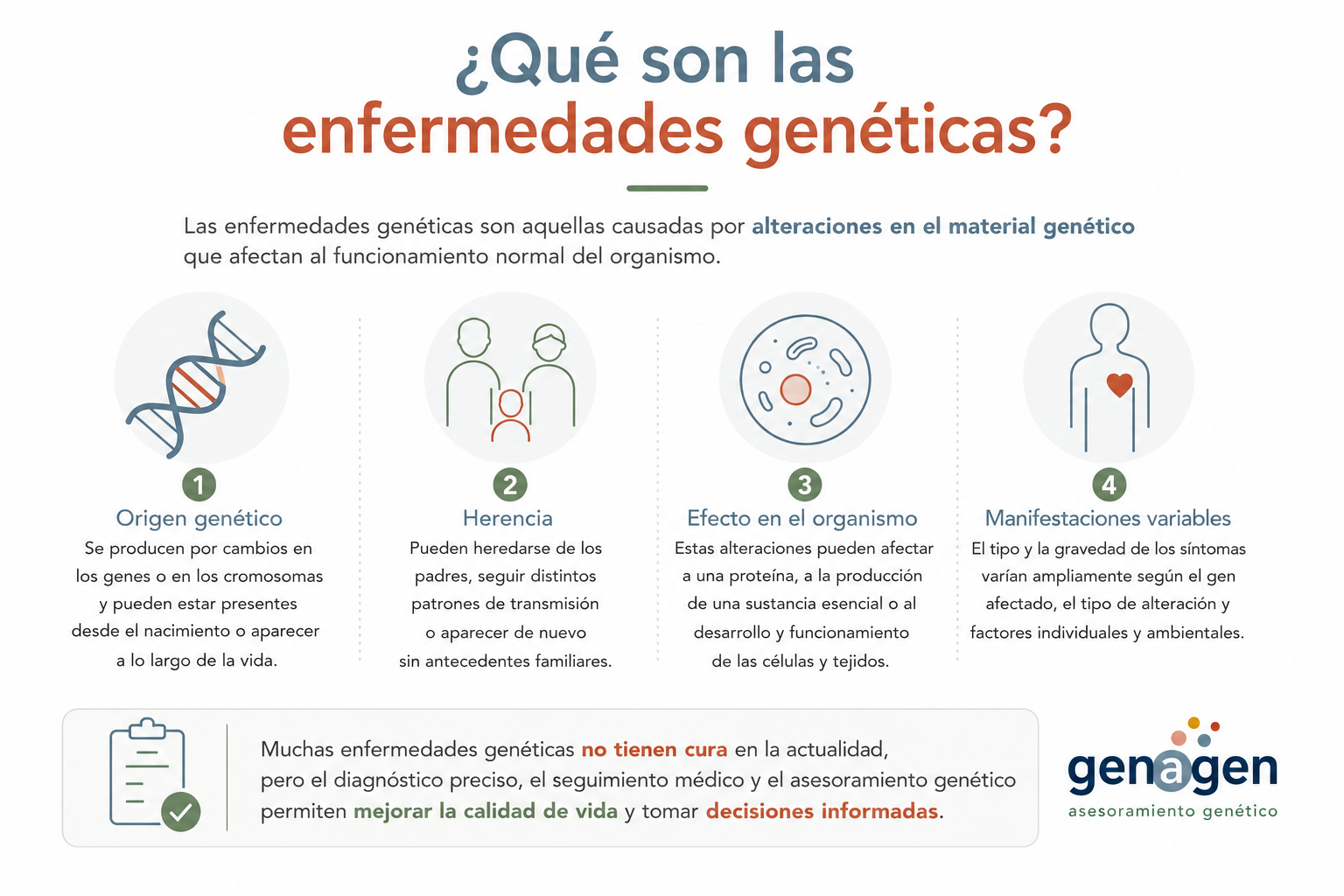 ¿Qué son las enfermedades genéticas?

Las enfermedades genéticas son aquellas causadas por alteraciones en el material genético que afectan al funcionamiento normal del organismo.

1
Origen genético
Se producen por cambios en los genes o en los cromosomas y pueden estar presentes desde el nacimiento o aparecer a lo largo de la vida.

2
Herencia
Pueden heredarse de los padres, seguir distintos patrones de transmisión o aparecer de nuevo sin antecedentes familiares.

3
Efecto en el organismo
Estas alteraciones pueden afectar a una proteína, a la producción de una sustancia esencial o al desarrollo y funcionamiento de las células y tejidos.

4
Manifestaciones variables
El tipo y la gravedad de los síntomas varían ampliamente según el gen afectado, el tipo de alteración y factores individuales y ambientales.

Muchas enfermedades genéticas no tienen cura en la actualidad, pero el diagnóstico preciso, el seguimiento médico y el asesoramiento genético permiten mejorar la calidad de vida y tomar decisiones informadas.

genagen
asesoramiento genético